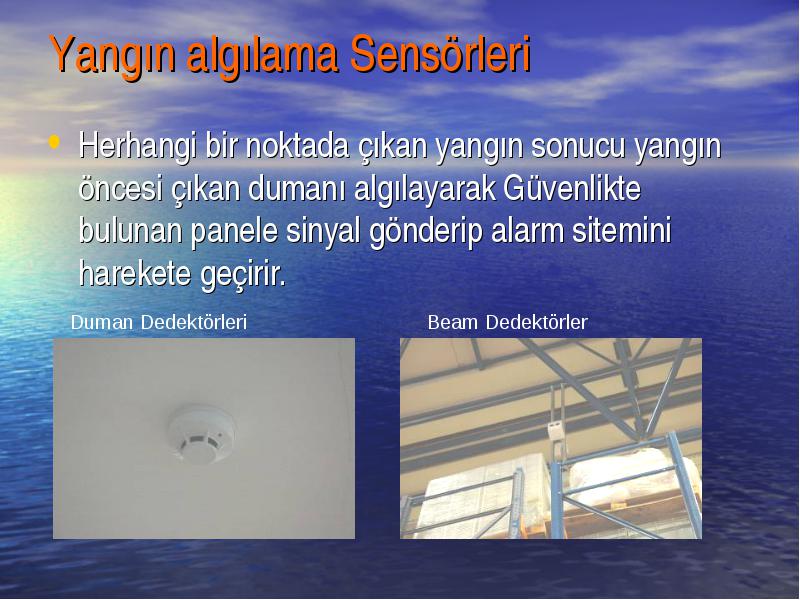 Yangın algılama Sensörleri

• Herhangi bir noktada çıkan yangın sonucu yangın öncesi çıkan dumanı algılayarak Güvenlikte bulunan panele sinyal gönderip alarm sitemini harekete geçirir.

Duman Dedektörleri

Beam Dedektörler